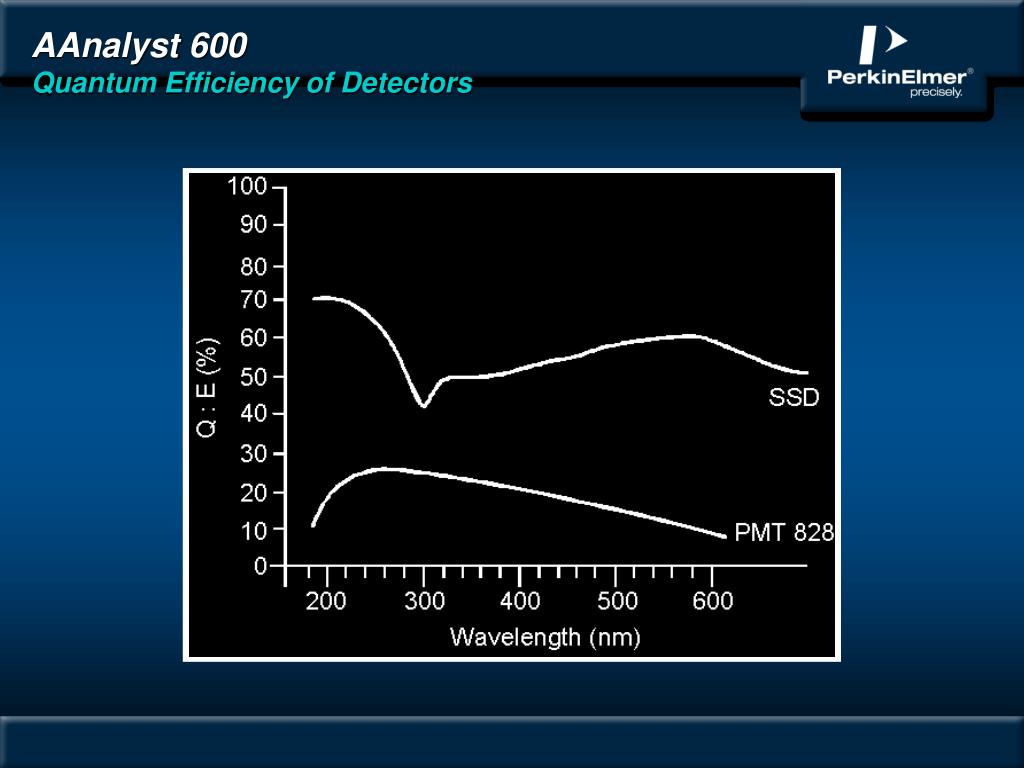 AAnalyst 600
Quantum Efficiency of Detectors

PerkinElmer®
precisely.

100
90
80
70
60
50
40
30
20
10
0

Q : E (%)

SSD

PMT 828

200
300
400
500
600

Wavelength (nm)